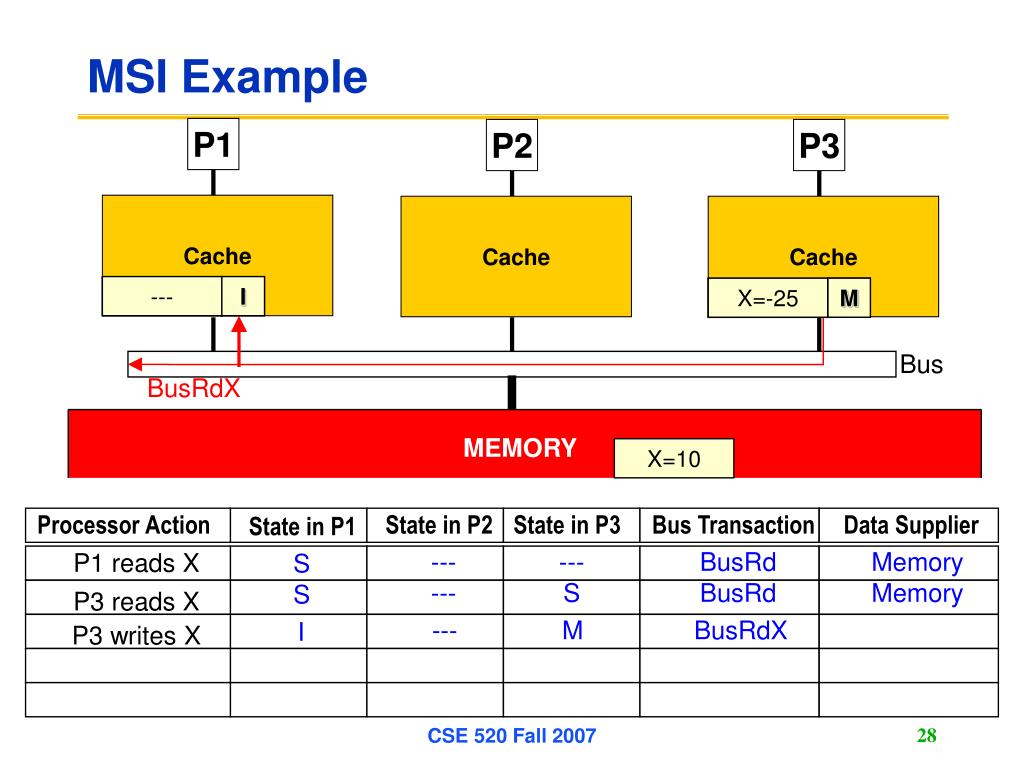 MSI Example

P1

P2

P3

Cache

--- I

Cache

Cache

X=-25 M

Bus

BusRdX

MEMORY

X=10

| Processor Action | State in P1 | State in P2 | State in P3 | Bus Transaction | Data Supplier |
|---|---|---|---|---|---|
| P1 reads X | S | --- | --- | BusRd | Memory |
| P3 reads X | S | --- | S | BusRd | Memory |
| P3 writes X | I | --- | M | BusRdX | |
| | | | | | |
| | | | | | |

CSE 520 Fall 2007

28